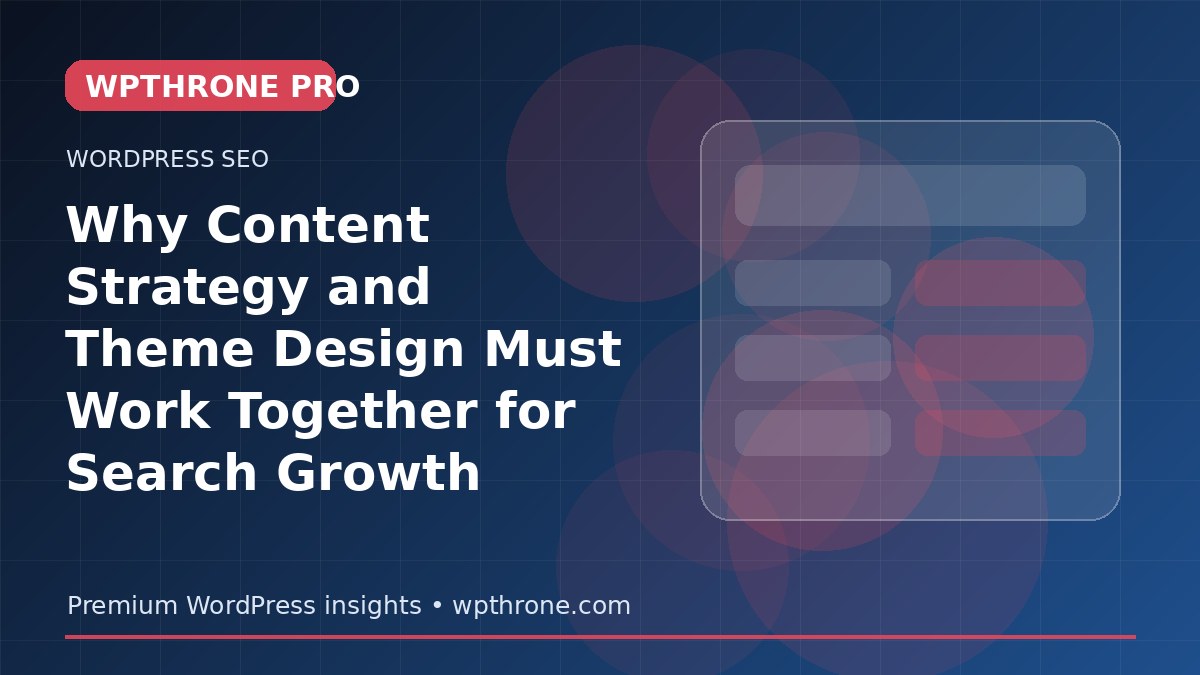 WPTHRONE PRO

WORDPRESS SEO

Why Content Strategy and Theme Design Must Work Together for Search Growth

Premium WordPress insights • wpthrone.com